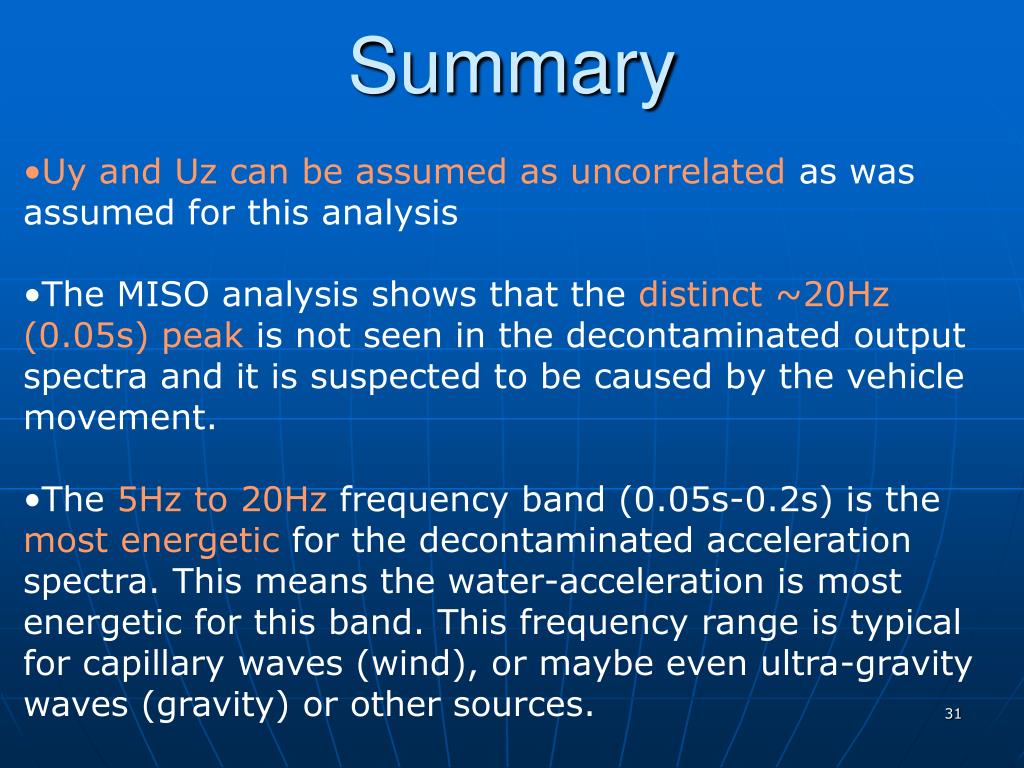 Summary

•Uy and Uz can be assumed as uncorrelated as was assumed for this analysis

•The MISO analysis shows that the distinct ~20Hz (0.05s) peak is not seen in the decontaminated output spectra and it is suspected to be caused by the vehicle movement.

•The 5Hz to 20Hz frequency band (0.05s-0.2s) is the most energetic for the decontaminated acceleration spectra. This means the water-acceleration is most energetic for this band. This frequency range is typical for capillary waves (wind), or maybe even ultra-gravity waves (gravity) or other sources.

31